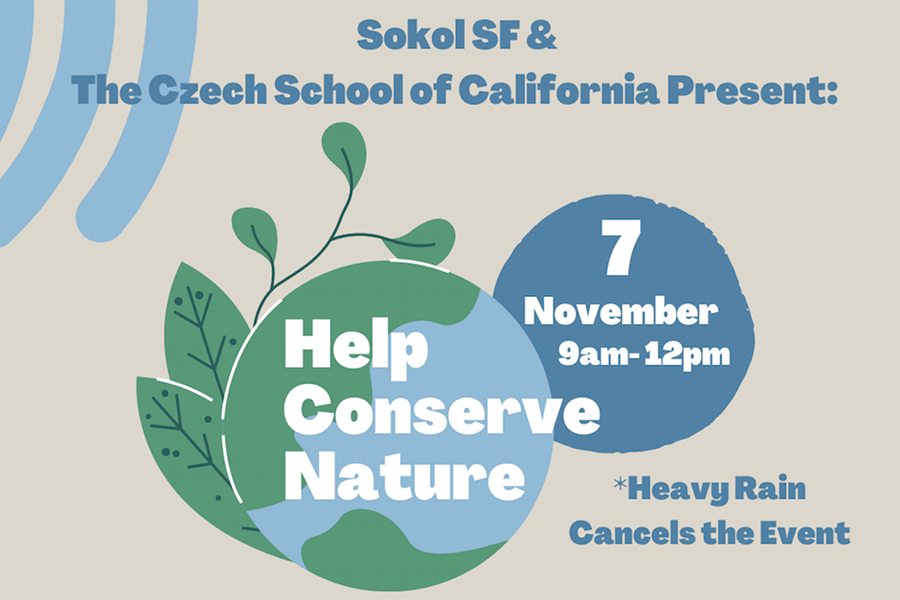 Sokol SF &
The Czech School of California Present:

Help Conserve Nature

7
November
9am- 12pm

*Heavy Rain Cancels the Event